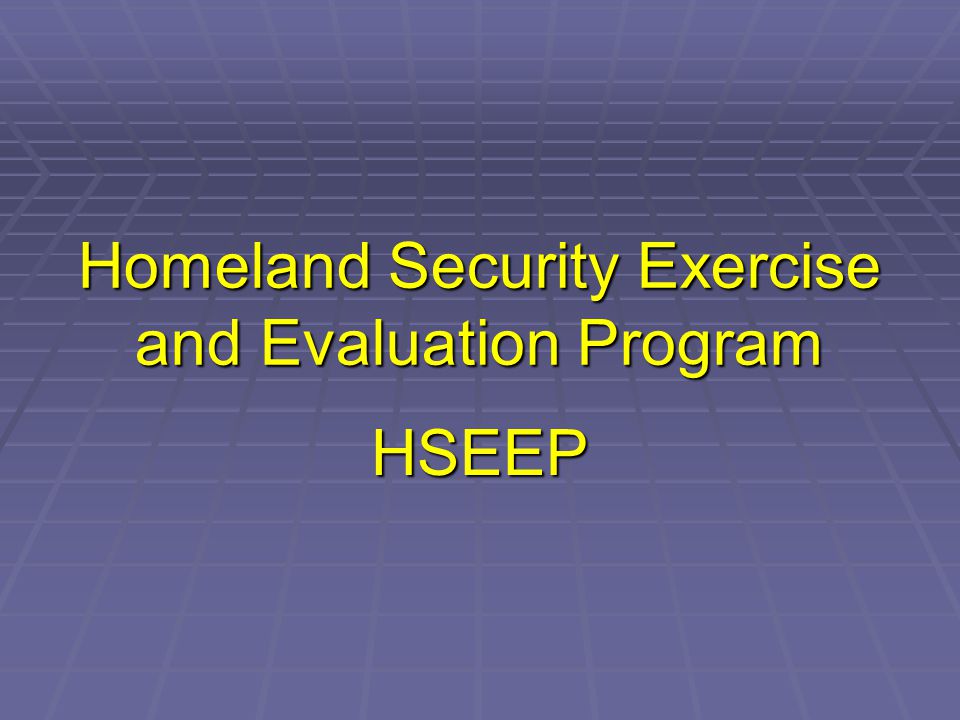 Homeland Security Exercise and Evaluation Program

HSEEP